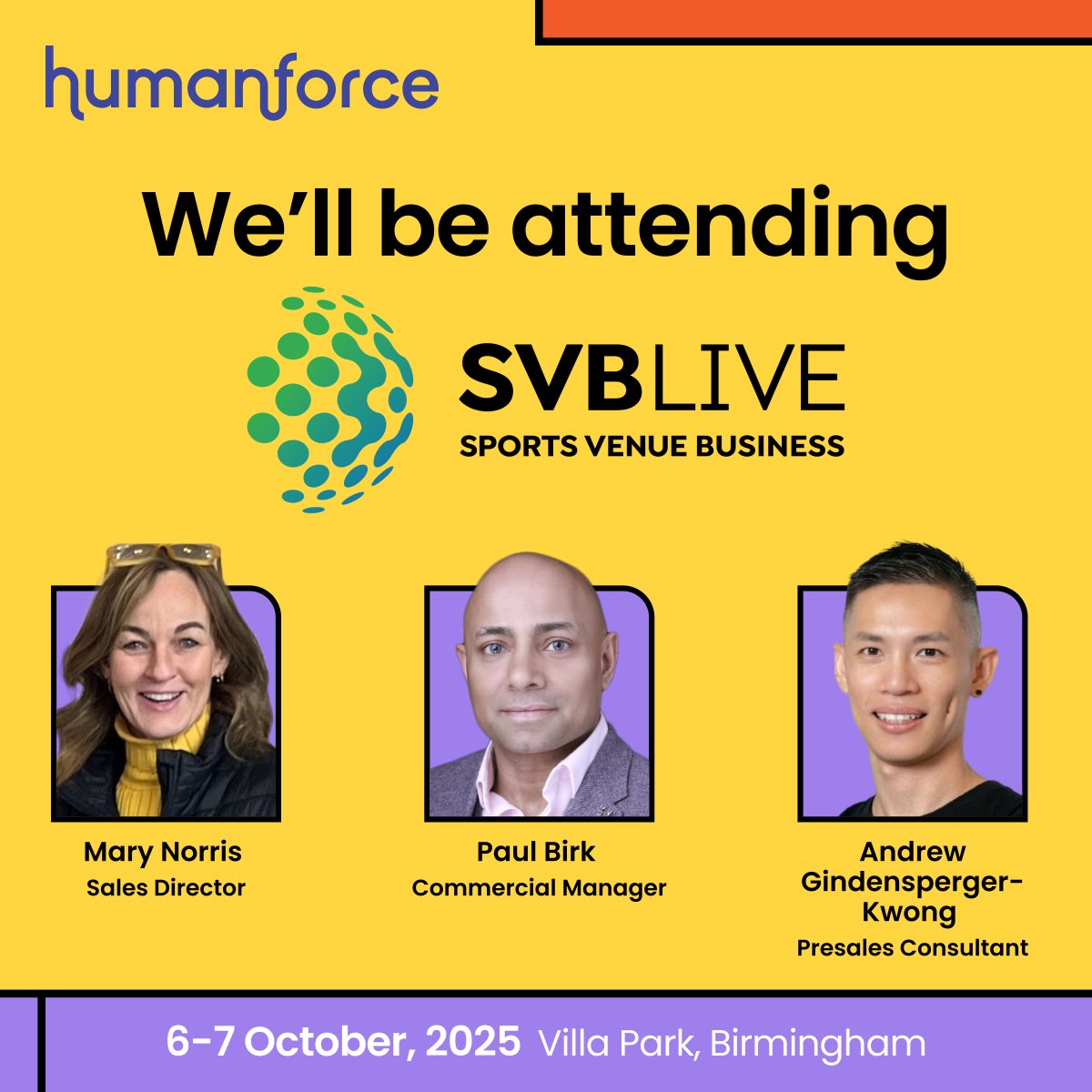 humanforce

We'll be attending

SVBLIVE
SPORTS VENUE BUSINESS

Mary Norris
Sales Director

Paul Birk
Commercial Manager

Andrew Gindensperger-Kwong
Presales Consultant

6-7 October, 2025 Villa Park, Birmingham